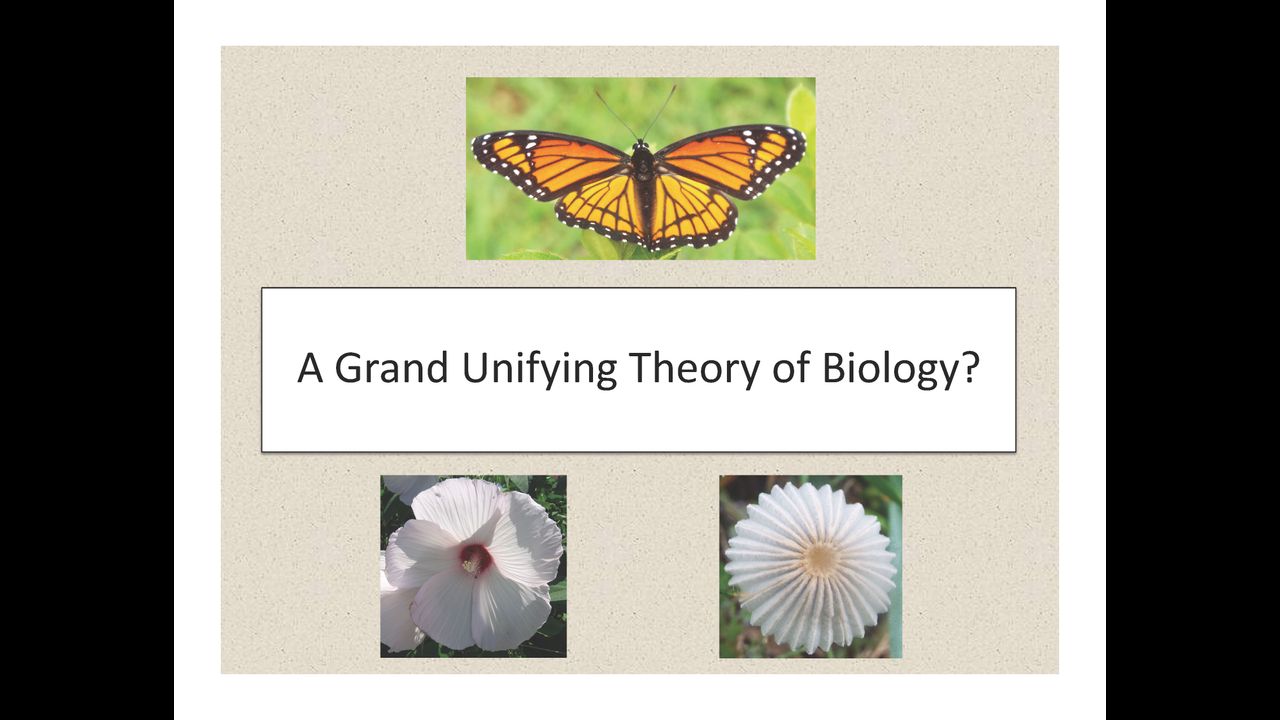 A Grand Unifying Theory of Biology?